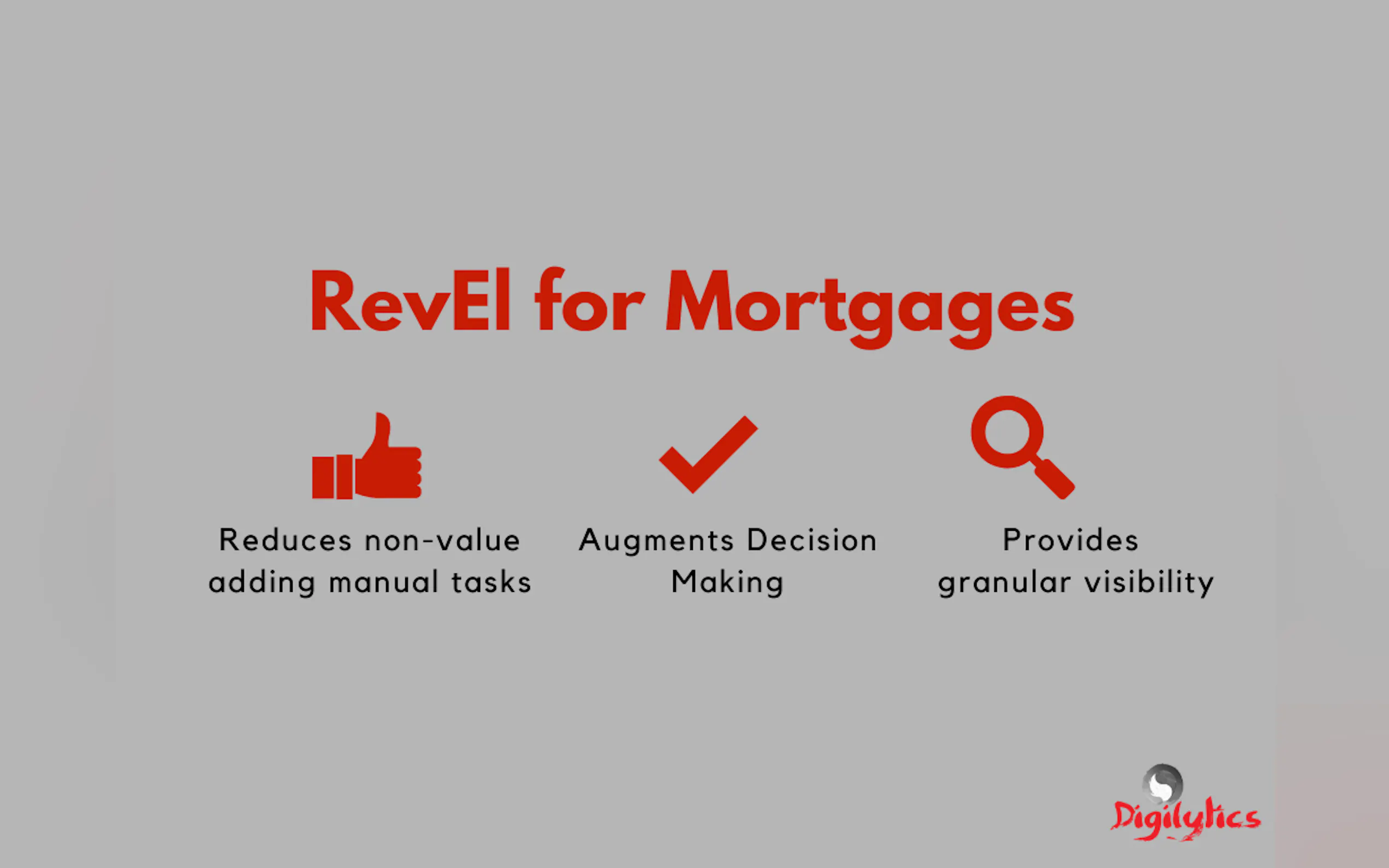 RevEl for Mortgages

Reduces non-value adding manual tasks

Augments Decision Making

Provides granular visibility

Digilytics